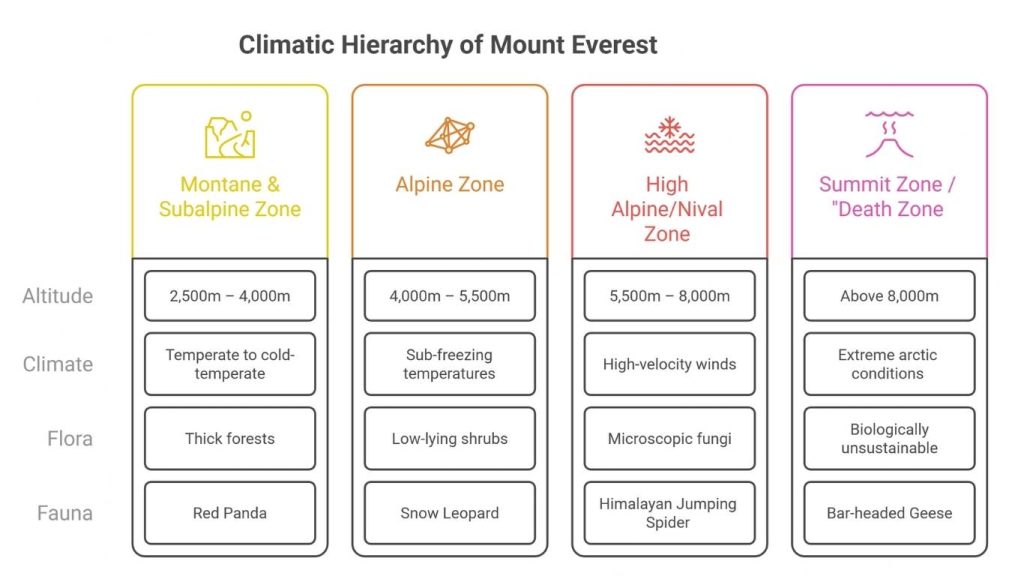 Climatic Hierarchy of Mount Everest

|  | Montane & Subalpine Zone | Alpine Zone | High Alpine/Nival Zone | Summit Zone / "Death Zone |
|---|---|---|---|---|
| Altitude | 2,500m – 4,000m | 4,000m – 5,500m | 5,500m – 8,000m | Above 8,000m |
| Climate | Temperate to cold-temperate | Sub-freezing temperatures | High-velocity winds | Extreme arctic conditions |
| Flora | Thick forests | Low-lying shrubs | Microscopic fungi | Biologically unsustainable |
| Fauna | Red Panda | Snow Leopard | Himalayan Jumping Spider | Bar-headed Geese |